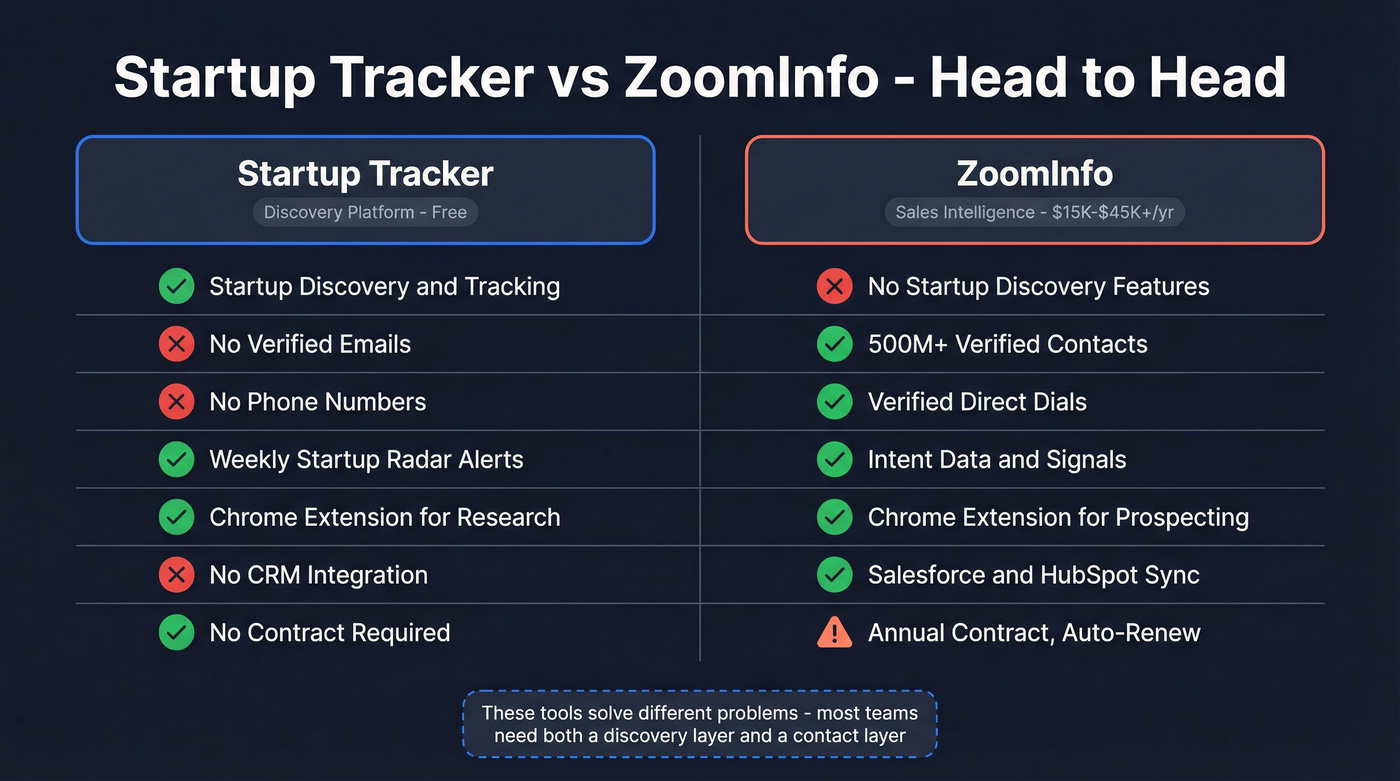 Startup Tracker vs ZoomInfo - Head to Head

Startup Tracker
Discovery Platform - Free

Startup Discovery and Tracking
No Verified Emails
No Phone Numbers
Weekly Startup Radar Alerts
Chrome Extension for Research
No CRM Integration
No Contract Required

ZoomInfo
Sales Intelligence - $15K-$45K+/yr

No Startup Discovery Features
500M+ Verified Contacts
Verified Direct Dials
Intent Data and Signals
Chrome Extension for Prospecting
Salesforce and HubSpot Sync
Annual Contract, Auto-Renew

These tools solve different problems - most teams need both a discovery layer and a contact layer